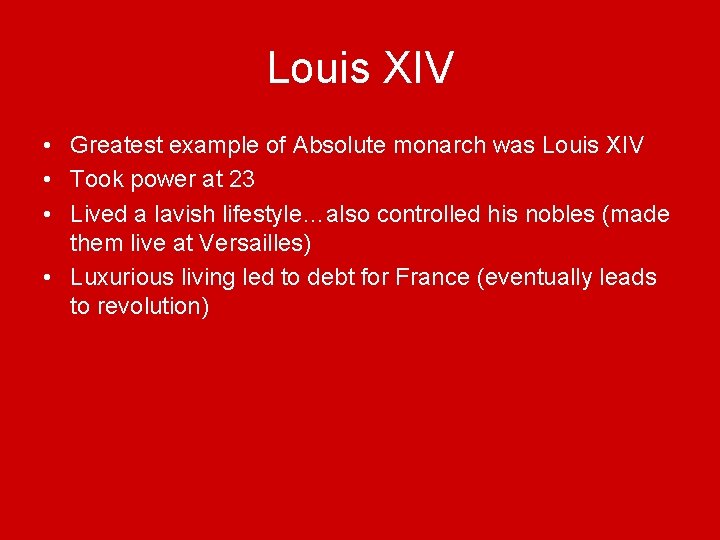 Louis XIV

• Greatest example of Absolute monarch was Louis XIV
• Took power at 23
• Lived a lavish lifestyle…also controlled his nobles (made them live at Versailles)
• Luxurious living led to debt for France (eventually leads to revolution)